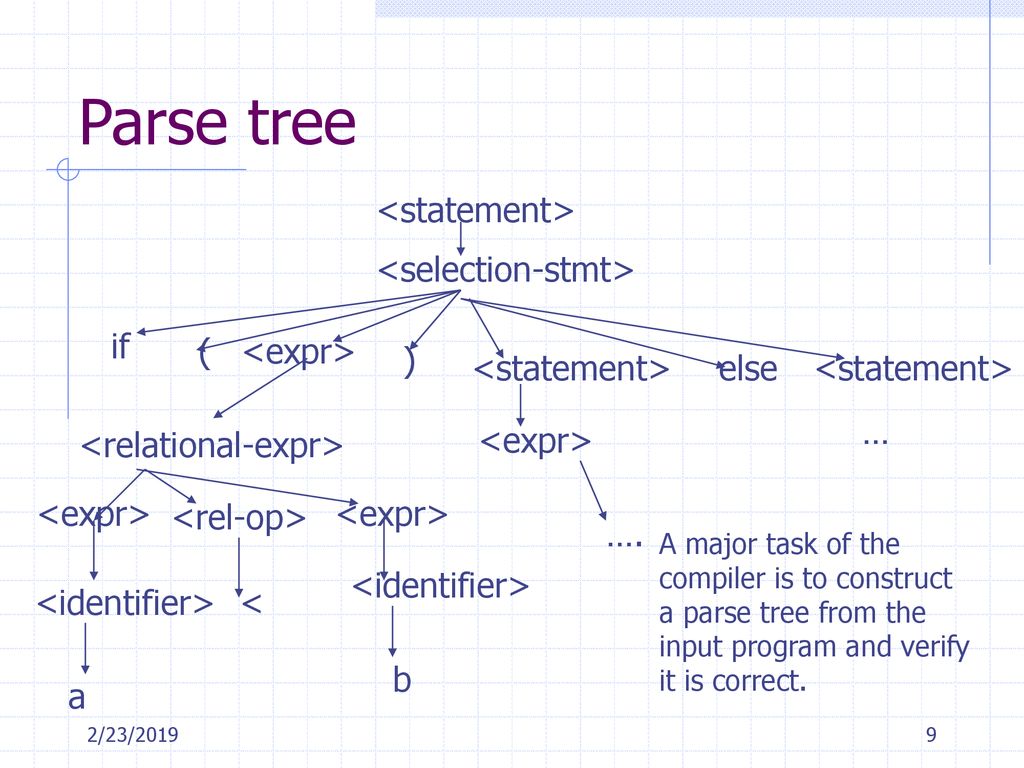 Parse tree

<statement>

<selection-stmt>

if ( <expr> ) <statement> else <statement>

<relational-expr>

<expr>

…

<expr> <rel-op> <expr>

….

<identifier> < <identifier>

a b

A major task of the compiler is to construct a parse tree from the input program and verify it is correct.

2/23/2019

9